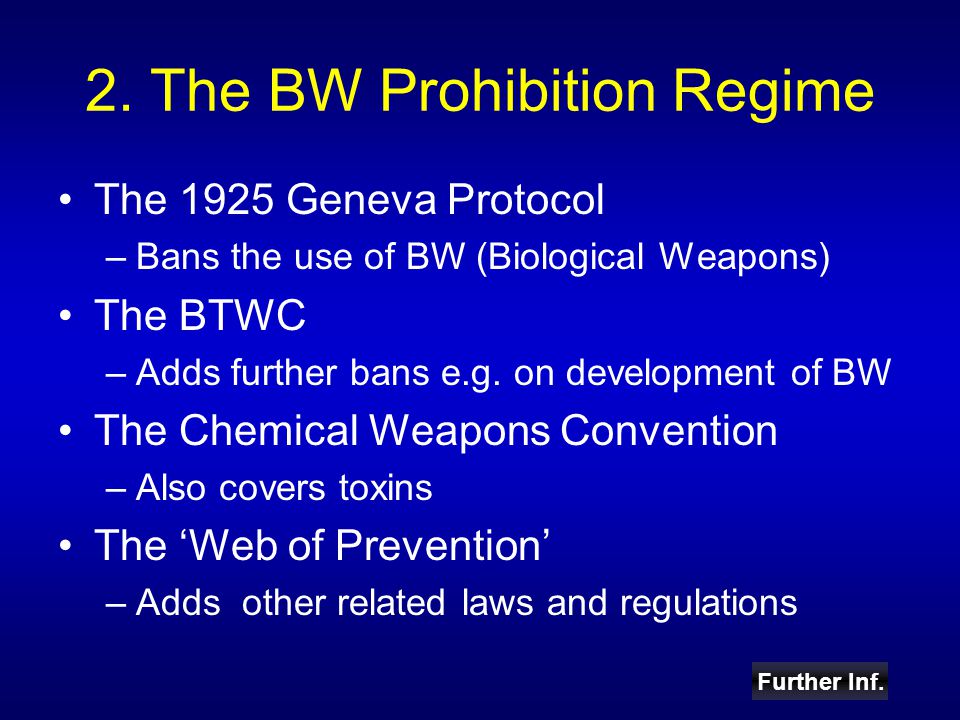 2. The BW Prohibition Regime

• The 1925 Geneva Protocol
 – Bans the use of BW (Biological Weapons)
• The BTWC
 – Adds further bans e.g. on development of BW
• The Chemical Weapons Convention
 – Also covers toxins
• The ‘Web of Prevention’
 – Adds other related laws and regulations

Further Inf.